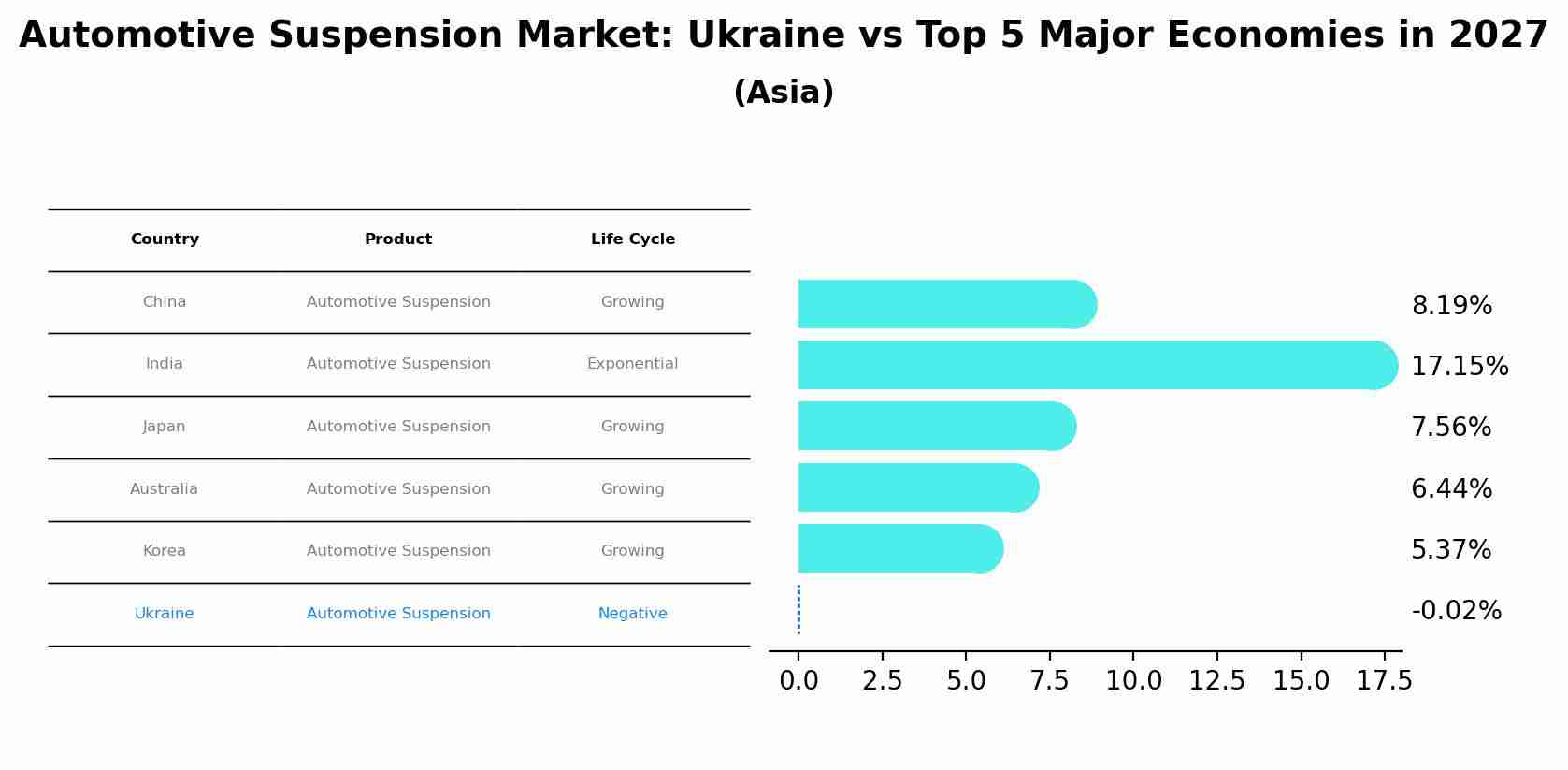 Automotive Suspension Market: Ukraine vs Top 5 Major Economies in 2027
(Asia)

| Country | Product | Life Cycle |
|---|---|---|
| China | Automotive Suspension | Growing |
| India | Automotive Suspension | Exponential |
| Japan | Automotive Suspension | Growing |
| Australia | Automotive Suspension | Growing |
| Korea | Automotive Suspension | Growing |
| Ukraine | Automotive Suspension | Negative |

8.19%
17.15%
7.56%
6.44%
5.37%
-0.02%

0.0 2.5 5.0 7.5 10.0 12.5 15.0 17.5